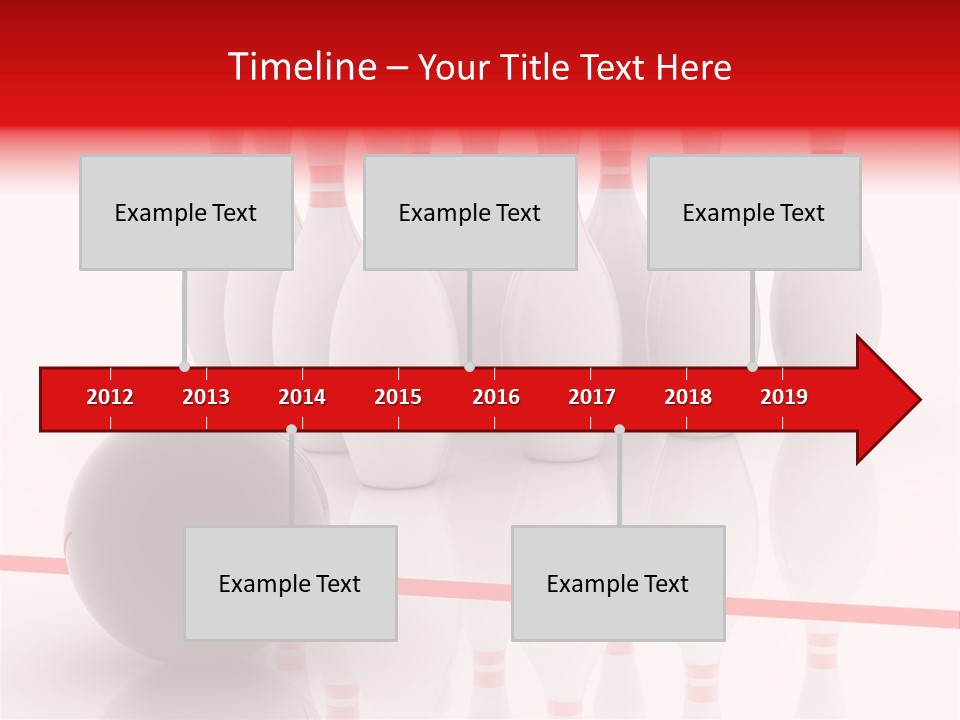 Timeline – Your Title Text Here

Example Text

Example Text

Example Text

2012 2013 2014 2015 2016 2017 2018 2019

Example Text

Example Text